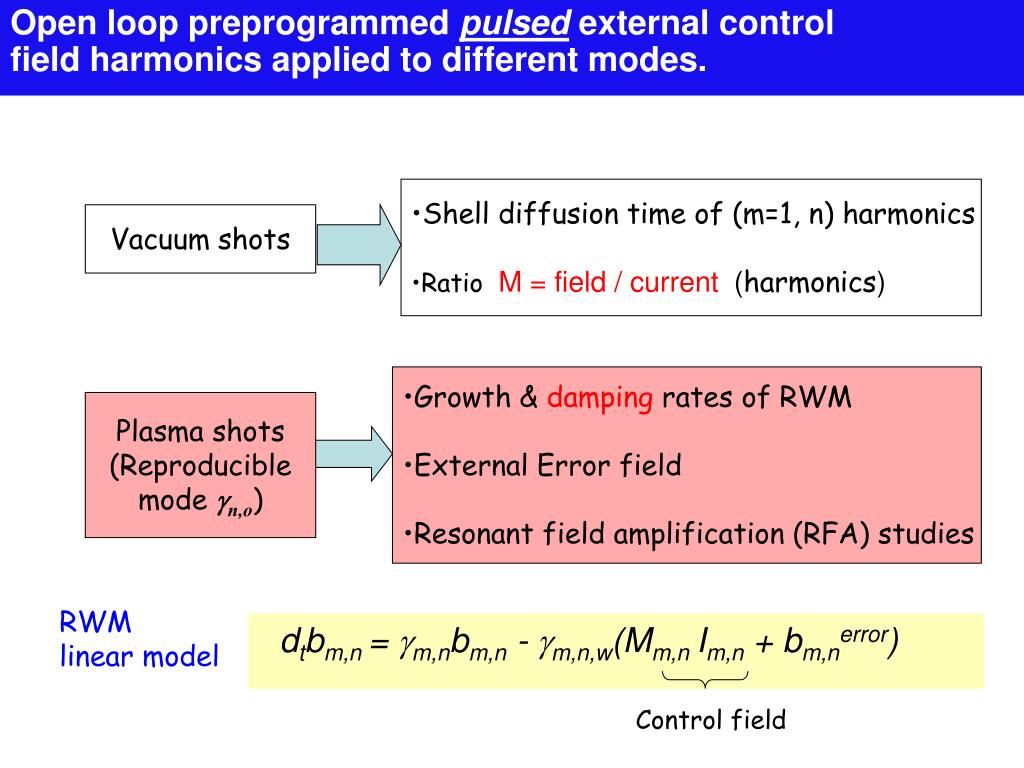 Open loop preprogrammed pulsed external control field harmonics applied to different modes.

Vacuum shots

•Shell diffusion time of (m=1, n) harmonics

•Ratio M = field / current (harmonics)

Plasma shots (Reproducible mode $\gamma_{n,o}$)

•Growth & damping rates of RWM

•External Error field

•Resonant field amplification (RFA) studies

RWM linear model

$d_t b_{m,n} = \gamma_{m,n} b_{m,n} - \gamma_{m,n,w}(M_{m,n} I_{m,n} + b_{m,n}^{error})$

Control field